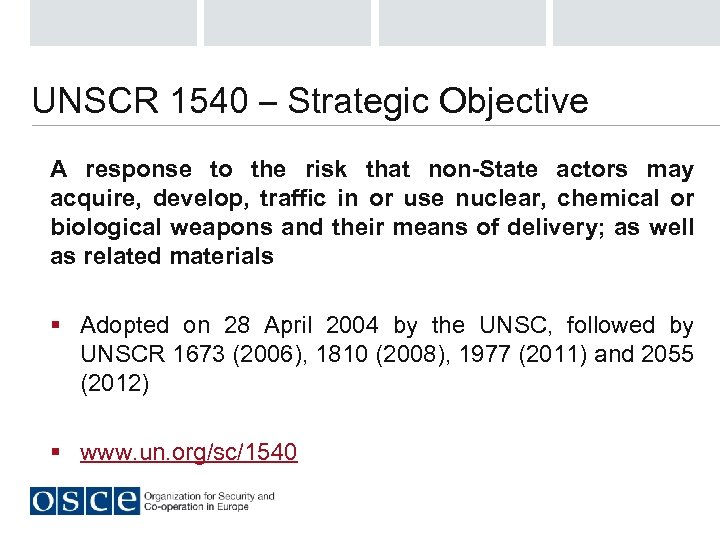 UNSCR 1540 – Strategic Objective

A response to the risk that non-State actors may acquire, develop, traffic in or use nuclear, chemical or biological weapons and their means of delivery; as well as related materials

▪ Adopted on 28 April 2004 by the UNSC, followed by UNSCR 1673 (2006), 1810 (2008), 1977 (2011) and 2055 (2012)

▪ www.un.org/sc/1540

OSCE Organization for Security and Co-operation in Europe